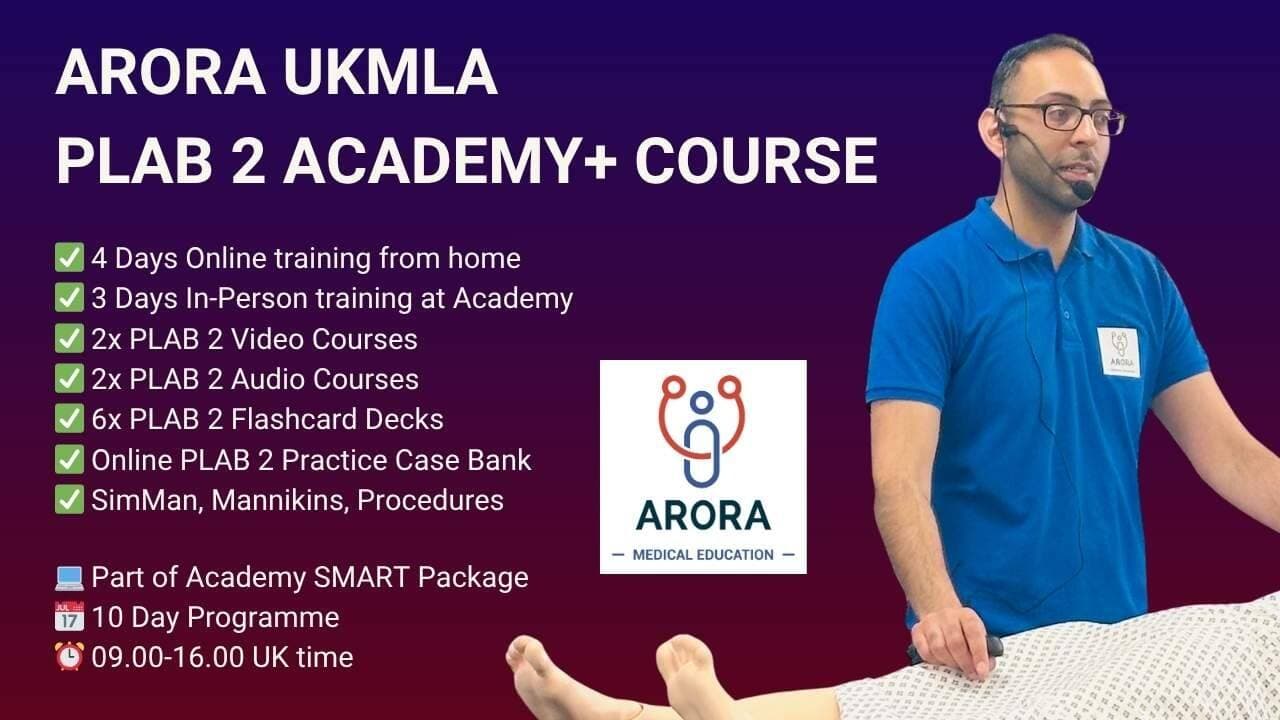 ARORA UKMLA
PLAB 2 ACADEMY+ COURSE

✅ 4 Days Online training from home
✅ 3 Days In-Person training at Academy
✅ 2x PLAB 2 Video Courses
✅ 2x PLAB 2 Audio Courses
✅ 6x PLAB 2 Flashcard Decks
✅ Online PLAB 2 Practice Case Bank
✅ SimMan, Mannikins, Procedures

💻 Part of Academy SMART Package
📅 10 Day Programme
⏰ 09.00-16.00 UK time

ARORA
— MEDICAL EDUCATION —

ARORA